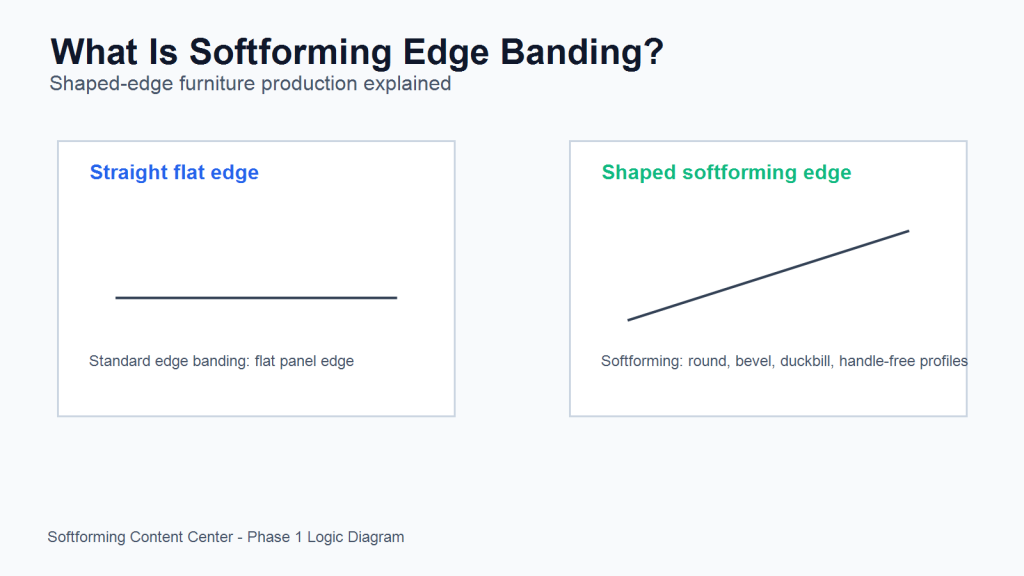 What Is Softforming Edge Banding?
Shaped-edge furniture production explained

Straight flat edge

Standard edge banding: flat panel edge

Shaped softforming edge

Softforming: round, bevel, duckbill, handle-free profiles

Softforming Content Center - Phase 1 Logic Diagram